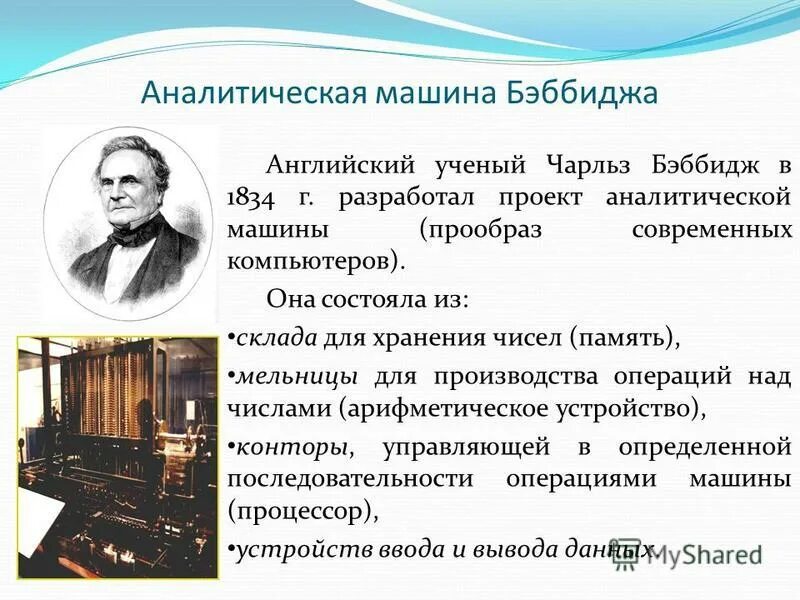 Аналитическая машина Бэббиджа

Английский ученый Чарльз Бэббидж в 1834 г. разработал проект аналитической машины (прообраз современных компьютеров).

Она состояла из:

•склада для хранения чисел (память),

•мельницы для производства операций над числами (арифметическое устройство),

•конторы, управляющей в определенной последовательности операциями машины (процессор),

•устройств ввода и вывода данных.

MyShared